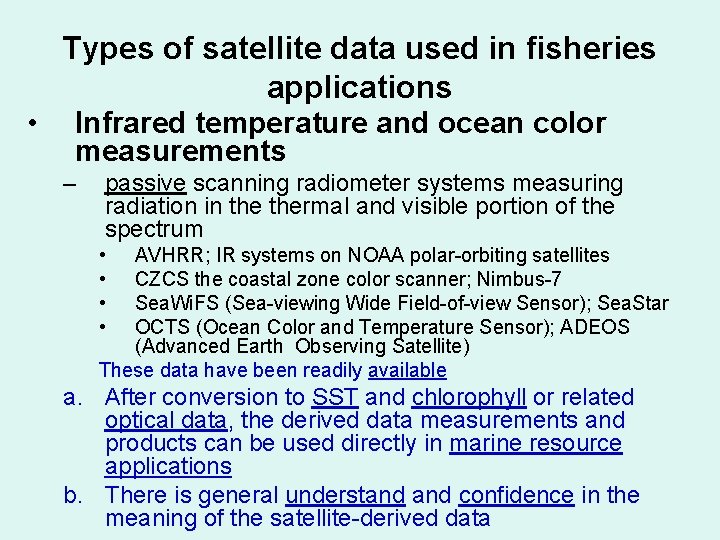 Types of satellite data used in fisheries applications

• Infrared temperature and ocean color measurements

– passive scanning radiometer systems measuring radiation in the thermal and visible portion of the spectrum

• AVHRR; IR systems on NOAA polar-orbiting satellites
• CZCS the coastal zone color scanner; Nimbus-7
• SeaWiFS (Sea-viewing Wide Field-of-view Sensor); SeaStar
• OCTS (Ocean Color and Temperature Sensor); ADEOS (Advanced Earth Observing Satellite)

These data have been readily available

a. After conversion to SST and chlorophyll or related optical data, the derived data measurements and products can be used directly in marine resource applications

b. There is general understand and confidence in the meaning of the satellite-derived data